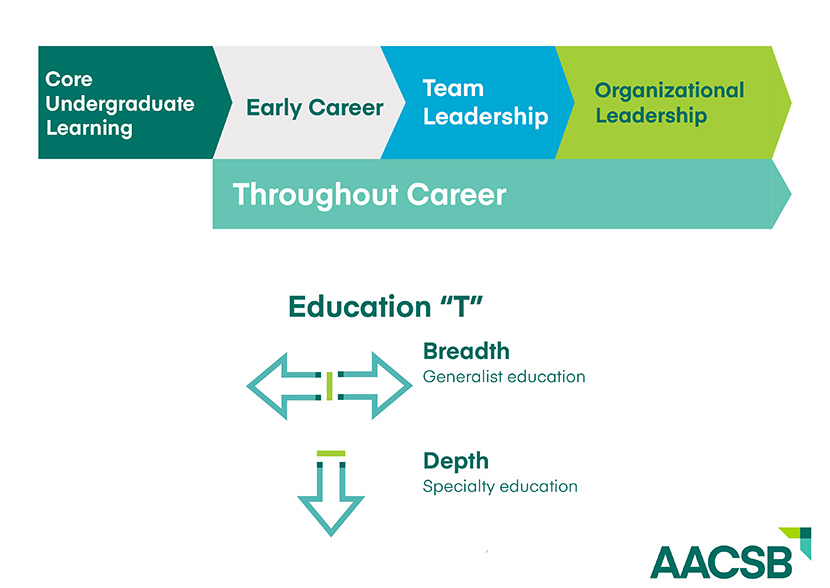 Core Undergraduate Learning

Early Career

Team Leadership

Organizational Leadership

Throughout Career

Education “T”

Breadth
Generalist education

Depth
Specialty education

AACSB